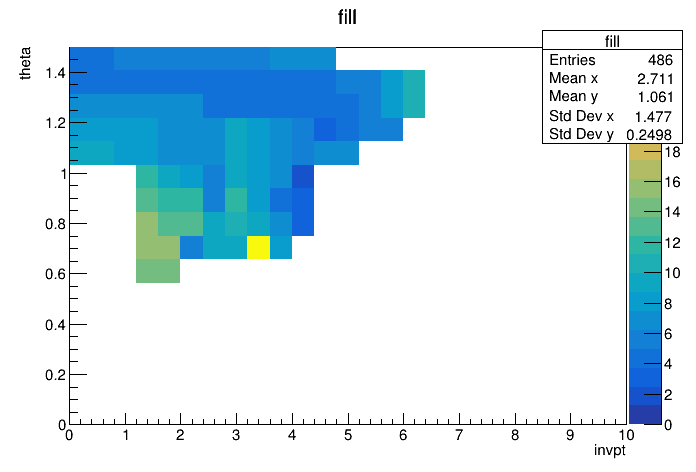 fill

| fill | |
|---|---|
| Entries | 486 |
| Mean x | 2.711 |
| Mean y | 1.061 |
| Std Dev x | 1.477 |
| Std Dev y | 0.2498 |

theta

1.4
1.2
1
0.8
0.6
0.4
0.2
0

0 1 2 3 4 5 6 7 8 9 10

invpt

18
16
14
12
10
8
6
4
2
0